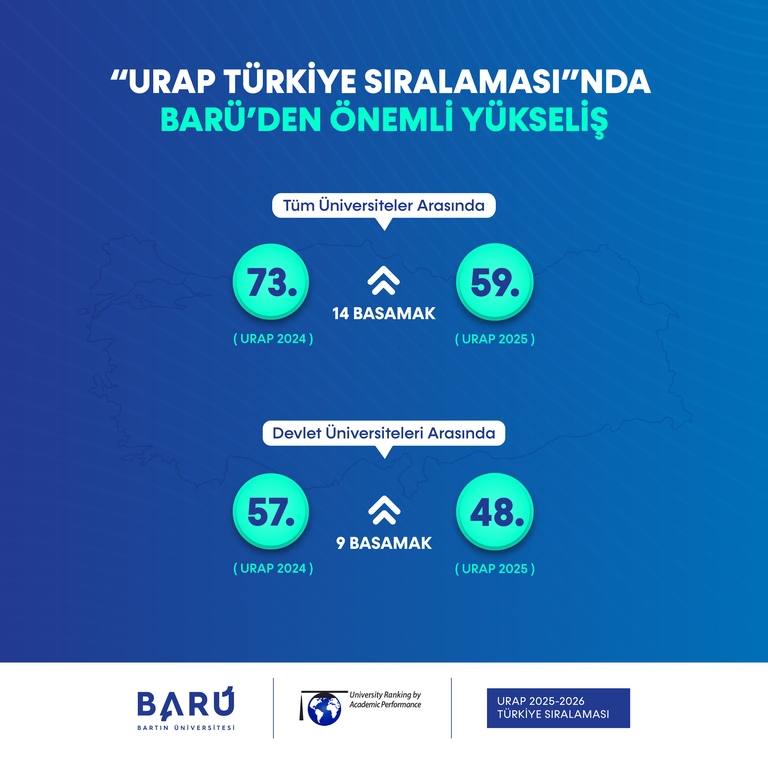 “URAP TÜRKİYE SIRALAMASI”NDA
BARÜ’DEN ÖNEMLİ YÜKSELİŞ

Tüm Üniversiteler Arasında

73.
( URAP 2024 )

14 BASAMAK

59.
( URAP 2025 )

Devlet Üniversiteleri Arasında

57.
( URAP 2024 )

9 BASAMAK

48.
( URAP 2025 )

BARÜ
BARTIN ÜNİVERSİTESİ

University Ranking by Academic Performance

URAP 2025-2026
TÜRKİYE SIRALAMASI